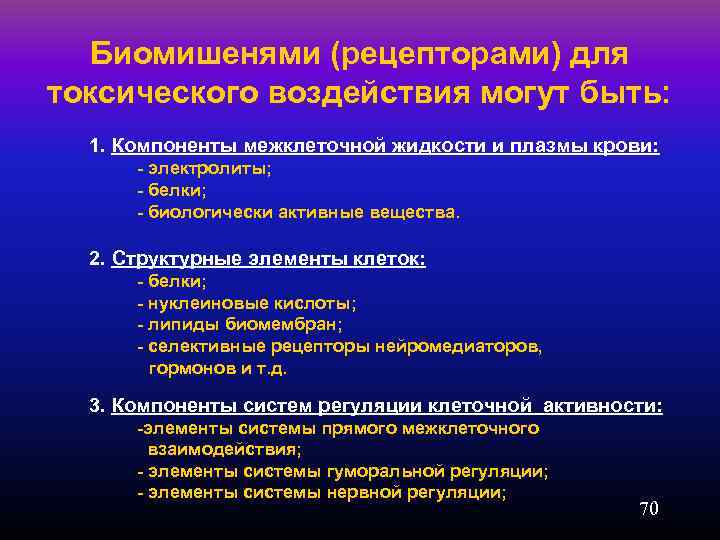 Биомишенями (рецепторами) для токсического воздействия могут быть:

1. Компоненты межклеточной жидкости и плазмы крови:
- электролиты;
- белки;
- биологически активные вещества.

2. Структурные элементы клеток:
- белки;
- нуклеиновые кислоты;
- липиды биомембран;
- селективные рецепторы нейромедиаторов, гормонов и т.д.

3. Компоненты систем регуляции клеточной активности:
-элементы системы прямого межклеточного взаимодействия;
- элементы системы гуморальной регуляции;
- элементы системы нервной регуляции;

70